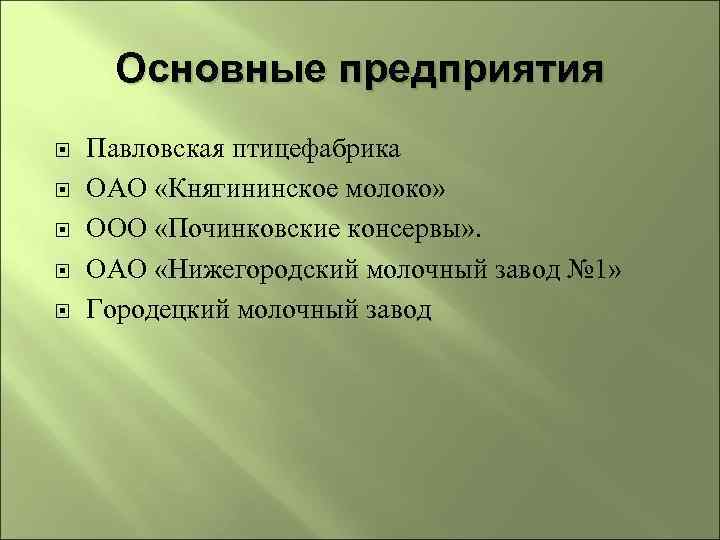 Основные предприятия

Павловская птицефабрика
ОАО «Княгининское молоко»
ООО «Починковские консервы».
ОАО «Нижегородский молочный завод №1»
Городецкий молочный завод